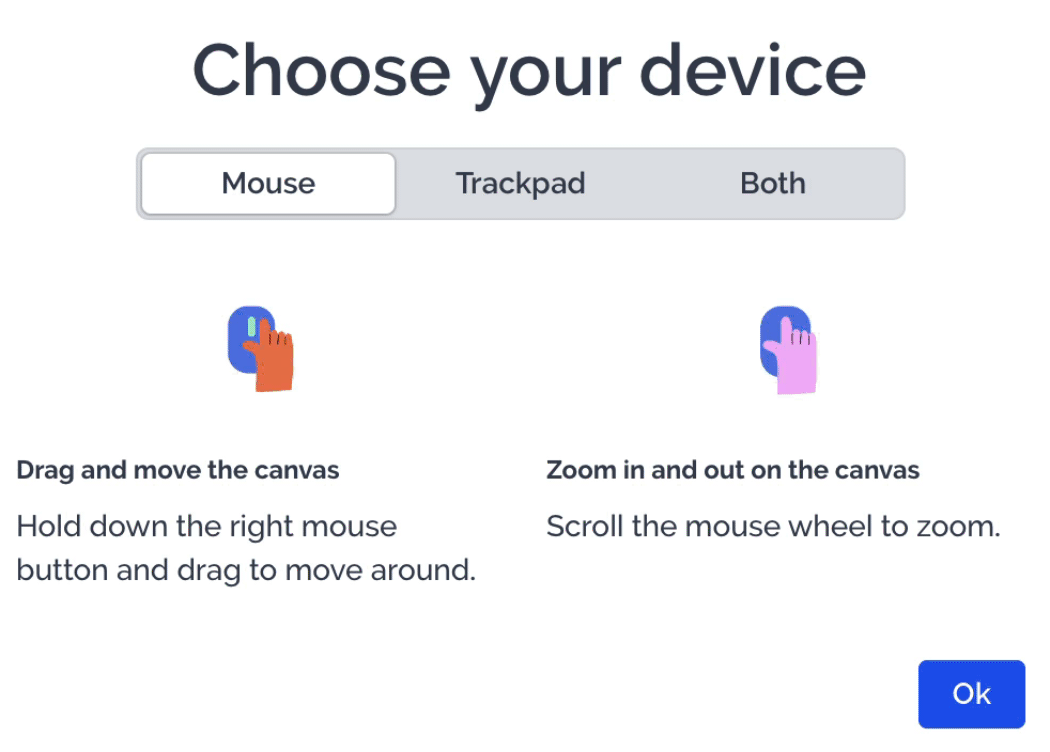 Choose your device

Mouse
Trackpad
Both

Drag and move the canvas

Hold down the right mouse button and drag to move around.

Zoom in and out on the canvas

Scroll the mouse wheel to zoom.

Ok